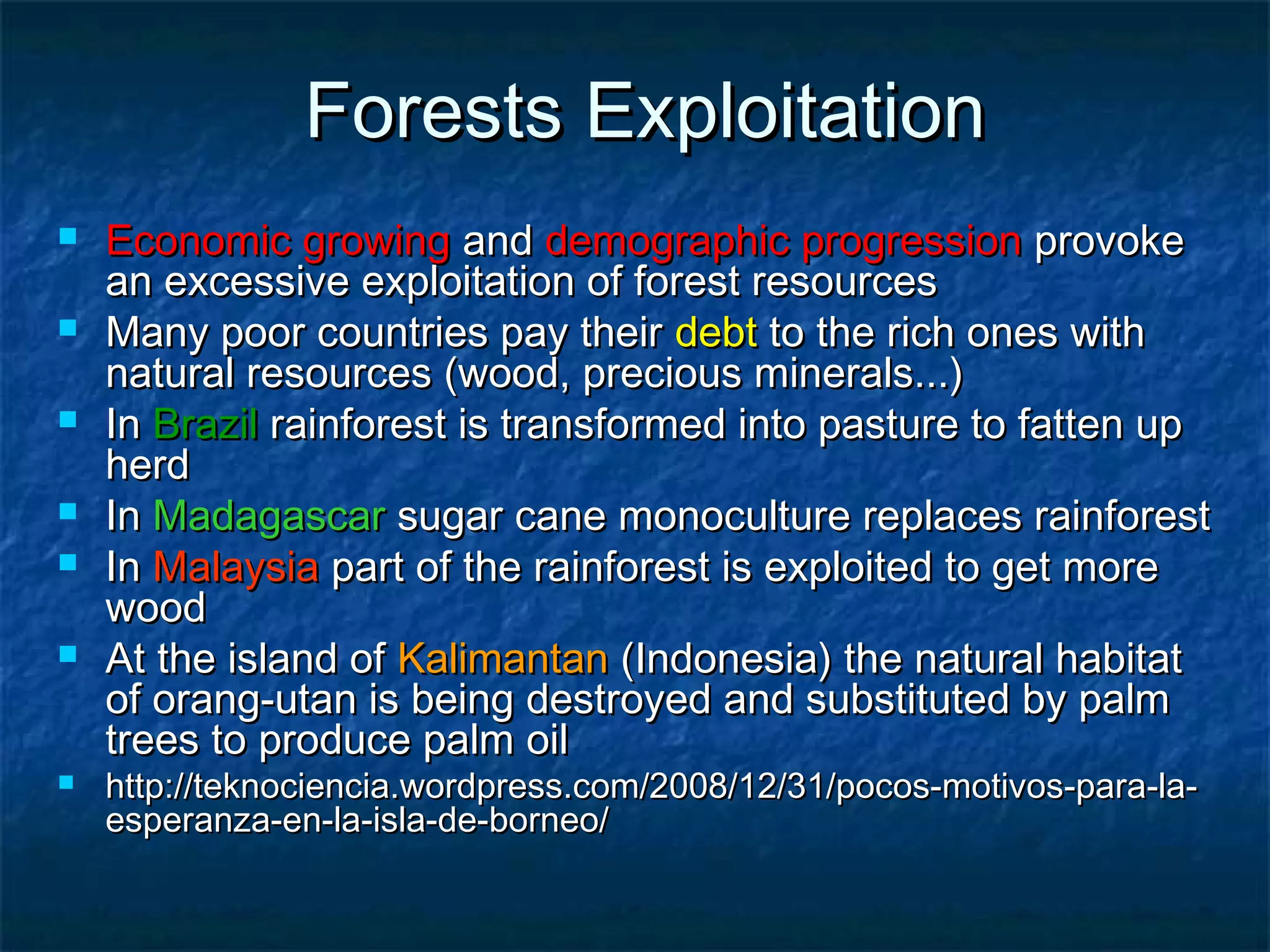 Forests Exploitation

- Economic growing and demographic progression provoke an excessive exploitation of forest resources
- Many poor countries pay their debt to the rich ones with natural resources (wood, precious minerals...)
- In Brazil rainforest is transformed into pasture to fatten up herd
- In Madagascar sugar cane monoculture replaces rainforest
- In Malaysia part of the rainforest is exploited to get more wood
- At the island of Kalimantan (Indonesia) the natural habitat of orang-utan is being destroyed and substituted by palm trees to produce palm oil
- http://teknociencia.wordpress.com/2008/12/31/pocos-motivos-para-la-esperanza-en-la-isla-de-borneo/